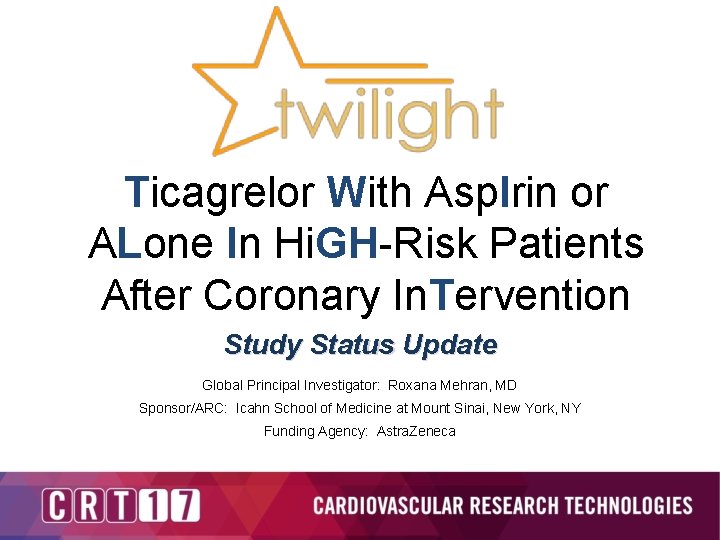 twilight

Ticagrelor With AspIrin or ALone In HiGH-Risk Patients After Coronary InTervention

Study Status Update

Global Principal Investigator: Roxana Mehran, MD
Sponsor/ARC: Icahn School of Medicine at Mount Sinai, New York, NY
Funding Agency: AstraZeneca

CRT17 CARDIOVASCULAR RESEARCH TECHNOLOGIES